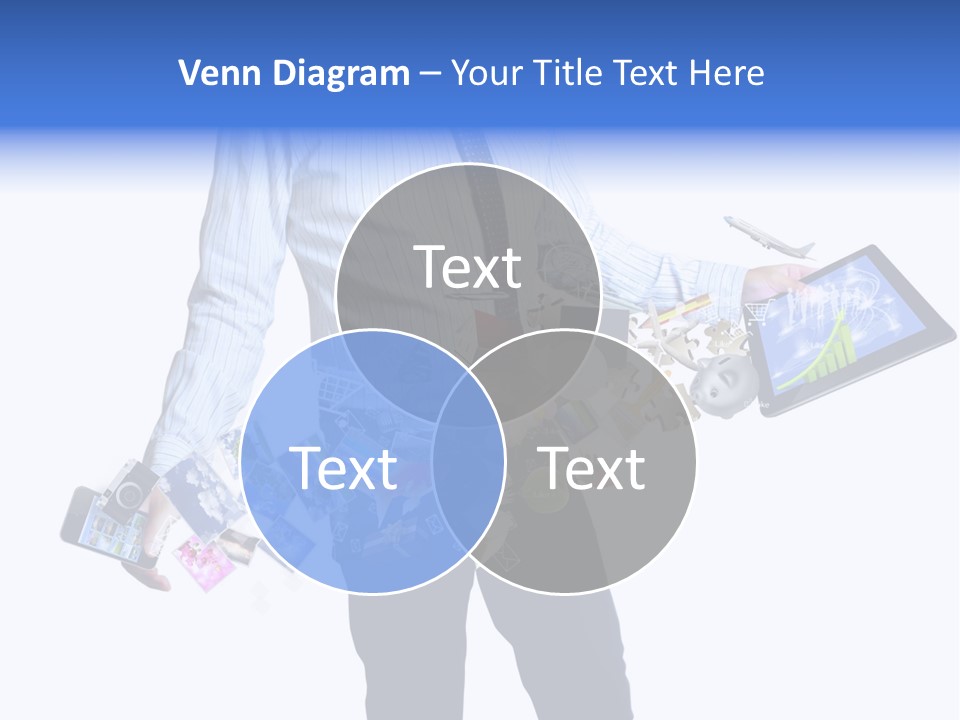 Venn Diagram – Your Title Text Here

Text

Text

Text